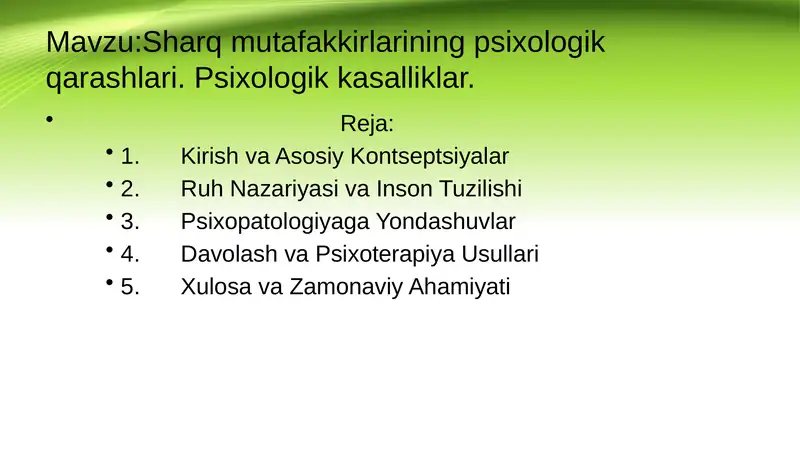 Mavzu:Sharq mutafakkirlarining psixologik qarashlari. Psixologik kasalliklar.

• Reja:

• 1. Kirish va Asosiy Kontseptsiyalar
• 2. Ruh Nazariyasi va Inson Tuzilishi
• 3. Psixopatologiyaga Yondashuvlar
• 4. Davolash va Psixoterapiya Usullari
• 5. Xulosa va Zamonaviy Ahamiyati